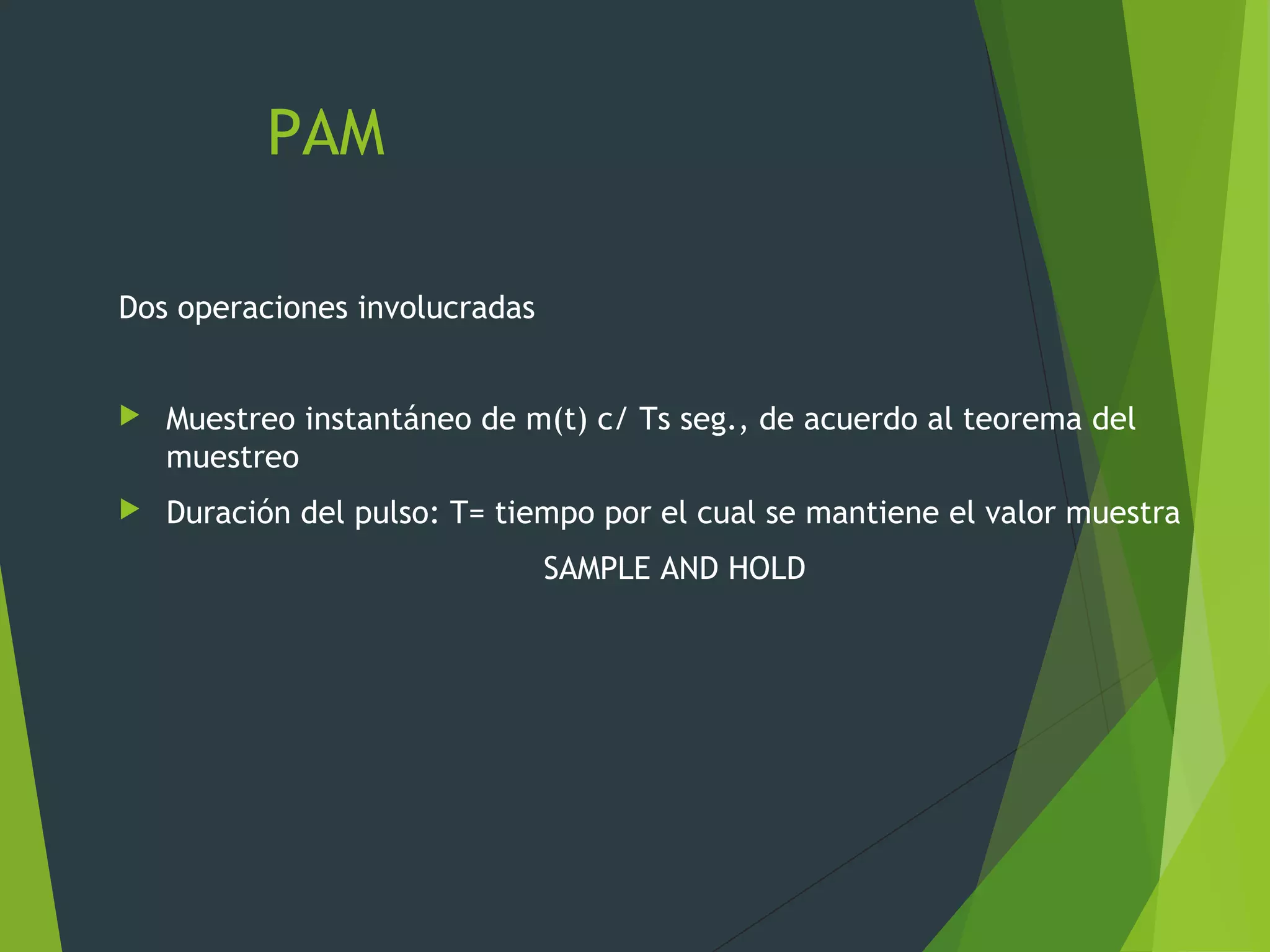 PAM

Dos operaciones involucradas

Muestreo instantáneo de m(t) c/ Ts seg., de acuerdo al teorema del muestreo

Duración del pulso: T= tiempo por el cual se mantiene el valor muestra

SAMPLE AND HOLD